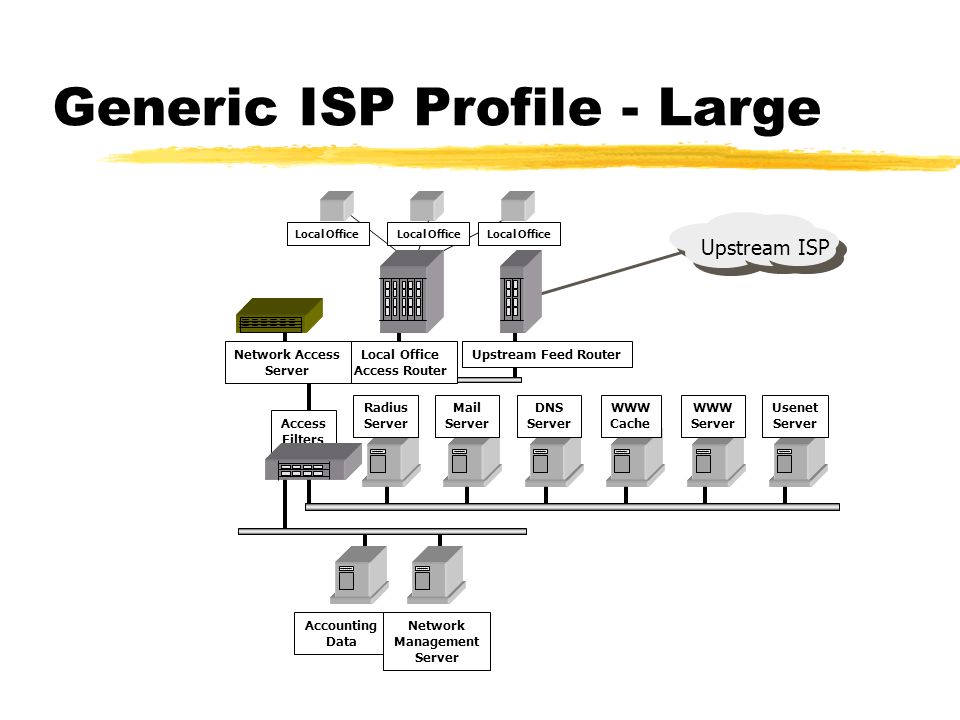 Generic ISP Profile - Large

Local Office
Local Office
Local Office
Upstream ISP
Network Access Server
Local Office Access Router
Upstream Feed Router
Access Filters
Radius Server
Mail Server
DNS Server
WWW Cache
WWW Server
Usenet Server
Accounting Data
Network Management Server